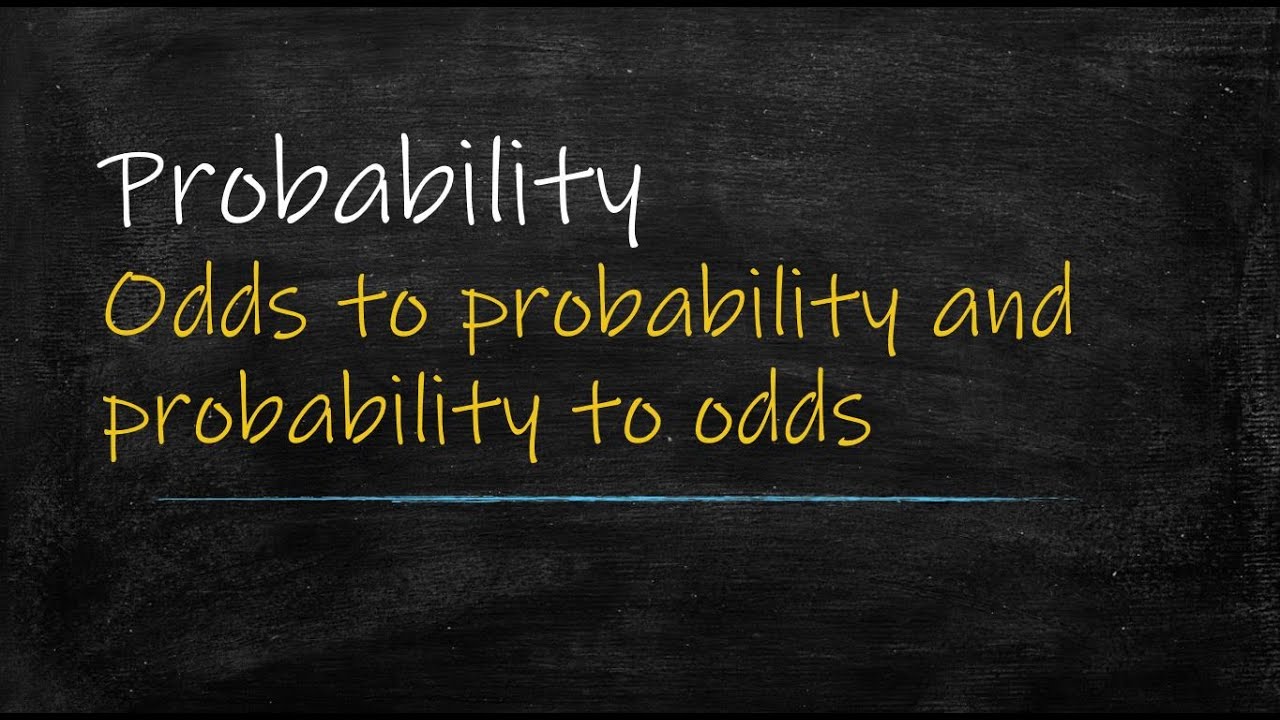 Probability

Odds to probability and probability to odds